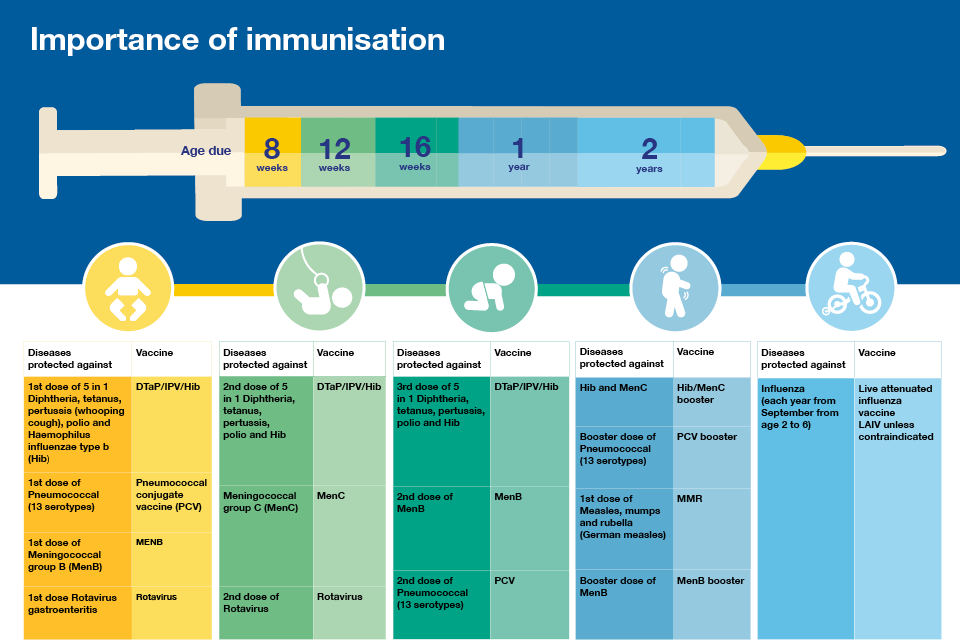 Importance of immunisation

Age due 8 weeks 12 weeks 16 weeks 1 year 2 years

| Diseases protected against | Vaccine |
|---|---|
| 1st dose of 5 in 1 Diphtheria, tetanus, pertussis (whooping cough), polio and Haemophilus influenzae type b (Hib) | DTaP/IPV/Hib |
| 1st dose of Pneumococcal (13 serotypes) | Pneumococcal conjugate vaccine (PCV) |
| 1st dose of Meningococcal group B (MenB) | MENB |
| 1st dose Rotavirus gastroenteritis | Rotavirus |

| Diseases protected against | Vaccine |
|---|---|
| 2nd dose of 5 in 1 Diphtheria, tetanus, pertussis, polio and Hib | DTaP/IPV/Hib |
| Meningococcal group C (MenC) | MenC |
| 2nd dose of Rotavirus | Rotavirus |

| Diseases protected against | Vaccine |
|---|---|
| 3rd dose of 5 in 1 Diphtheria, tetanus, pertussis, polio and Hib | DTaP/IPV/Hib |
| 2nd dose of MenB | MenB |
| 2nd dose of Pneumococcal (13 serotypes) | PCV |

| Diseases protected against | Vaccine |
|---|---|
| Hib and MenC | Hib/MenC booster |
| Booster dose of Pneumococcal (13 serotypes) | PCV booster |
| 1st dose of Measles, mumps and rubella (German measles) | MMR |
| Booster dose of MenB | MenB booster |

| Diseases protected against | Vaccine |
|---|---|
| Influenza (each year from September from age 2 to 6) | Live attenuated influenza vaccine LAIV unless contraindicated |